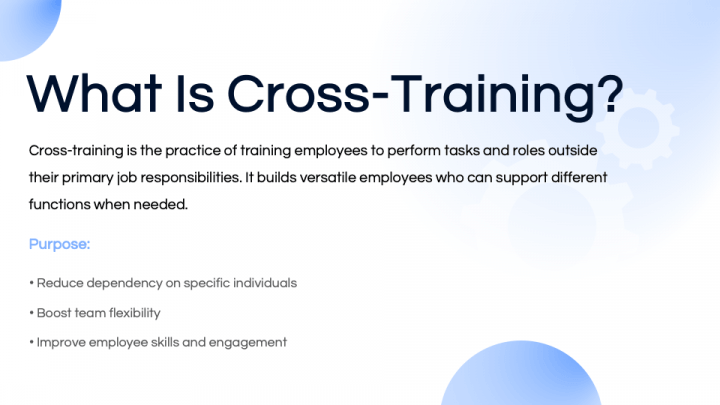 What Is Cross-Training?

Cross-training is the practice of training employees to perform tasks and roles outside their primary job responsibilities. It builds versatile employees who can support different functions when needed.

Purpose:

• Reduce dependency on specific individuals

• Boost team flexibility

• Improve employee skills and engagement